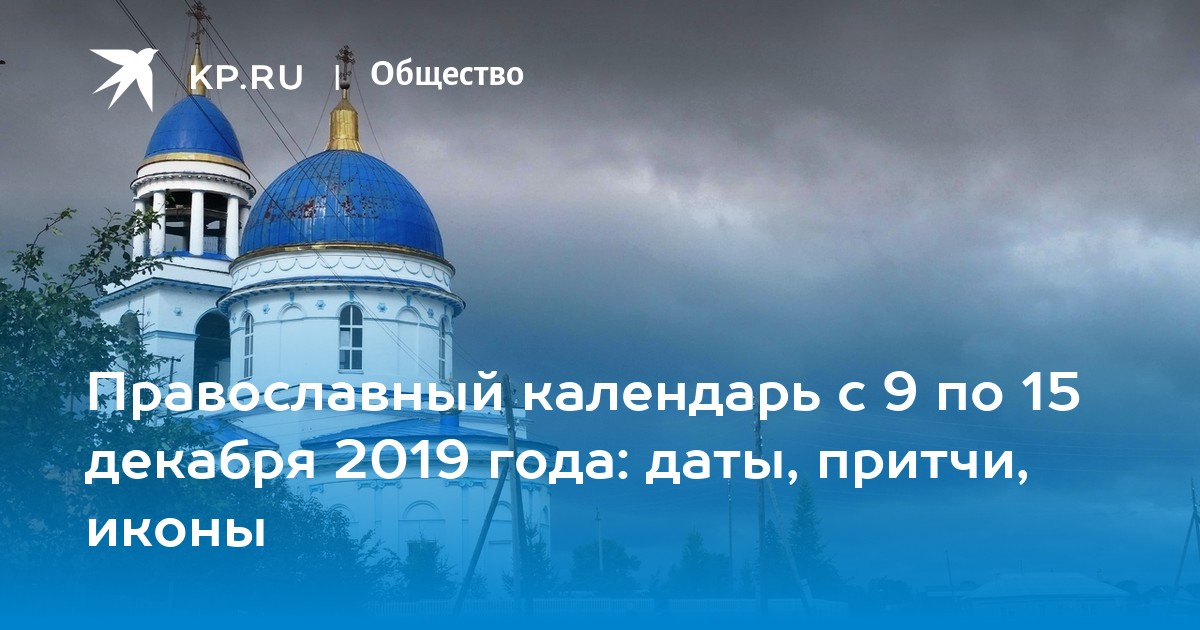 KP.RU | Общество

Православный календарь с 9 по 15 декабря 2019 года: даты, притчи, иконы